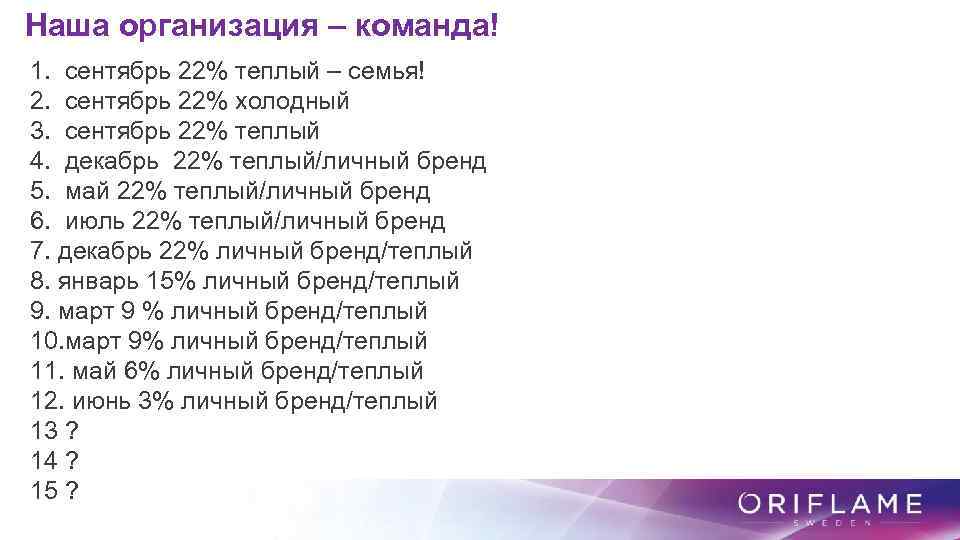 Наша организация – команда!

1. сентябрь 22% теплый – семья!
2. сентябрь 22% холодный
3. сентябрь 22% теплый
4. декабрь 22% теплый/личный бренд
5. май 22% теплый/личный бренд
6. июль 22% теплый/личный бренд
7. декабрь 22% личный бренд/теплый
8. январь 15% личный бренд/теплый
9. март 9 % личный бренд/теплый
10.март 9% личный бренд/теплый
11. май 6% личный бренд/теплый
12. июнь 3% личный бренд/теплый
13 ?
14 ?
15 ?

ORIFLAME
SWEDEN